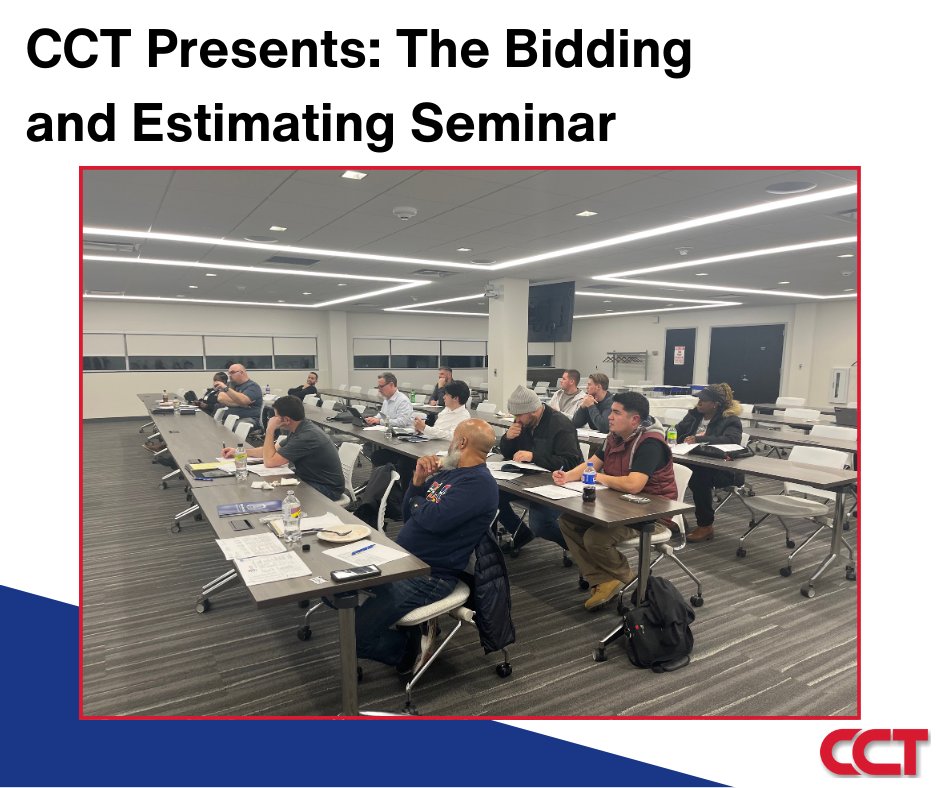 CCT Presents: The Bidding and Estimating Seminar

CCT